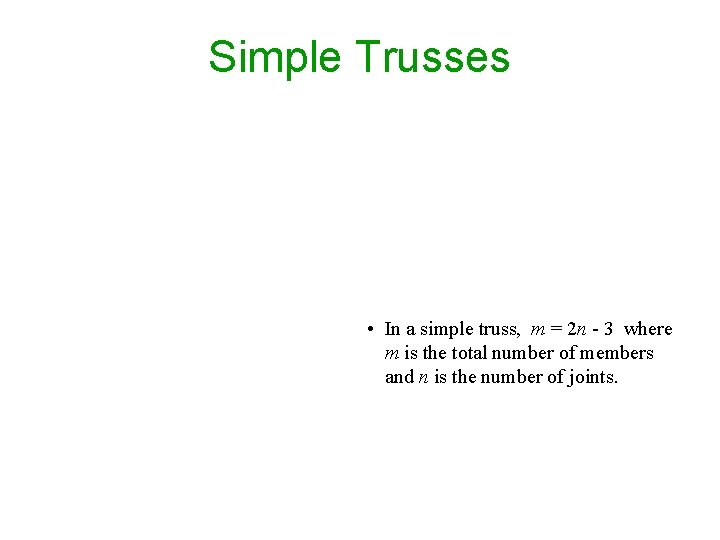 Simple Trusses

• In a simple truss, $m = 2n - 3$ where $m$ is the total number of members and $n$ is the number of joints.